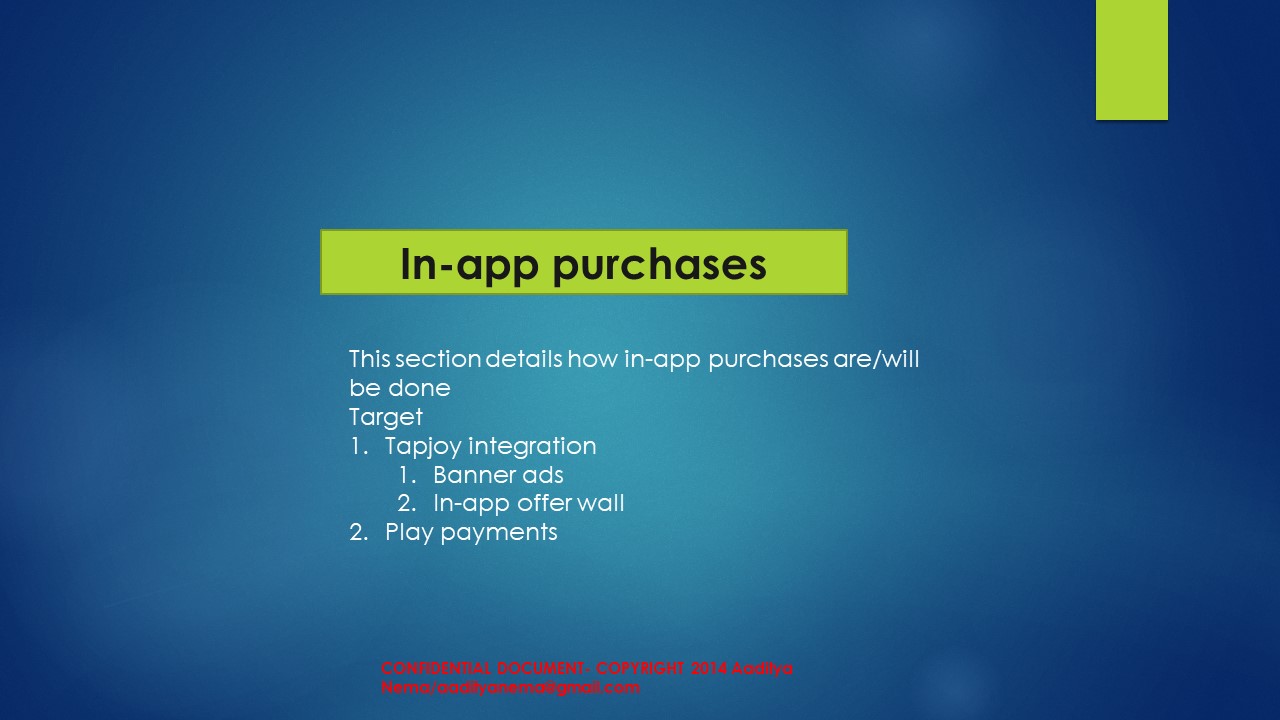 In-app purchases

This section details how in-app purchases are/will be done
Target
1. Tapjoy integration
 1. Banner ads
 2. In-app offer wall
2. Play payments

CONFIDENTIAL DOCUMENT- COPYRIGHT 2014 Aaditya Nema/aadityanema@gmail.com